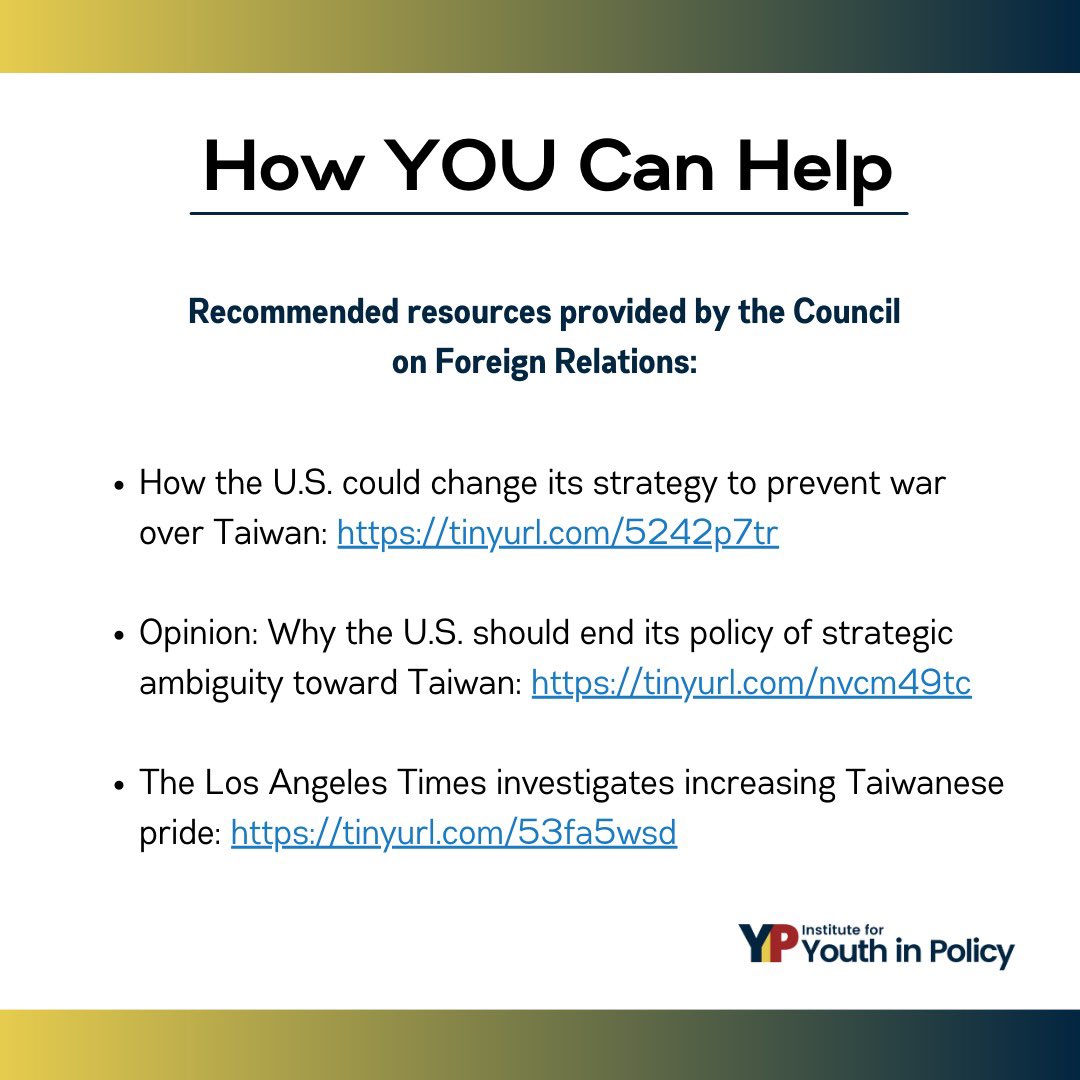 How YOU Can Help

Recommended resources provided by the Council on Foreign Relations:

• How the U.S. could change its strategy to prevent war over Taiwan: https://tinyurl.com/5242p7tr

• Opinion: Why the U.S. should end its policy of strategic ambiguity toward Taiwan: https://tinyurl.com/nvcm49tc

• The Los Angeles Times investigates increasing Taiwanese pride: https://tinyurl.com/53fa5wsd

YP Institute for Youth in Policy